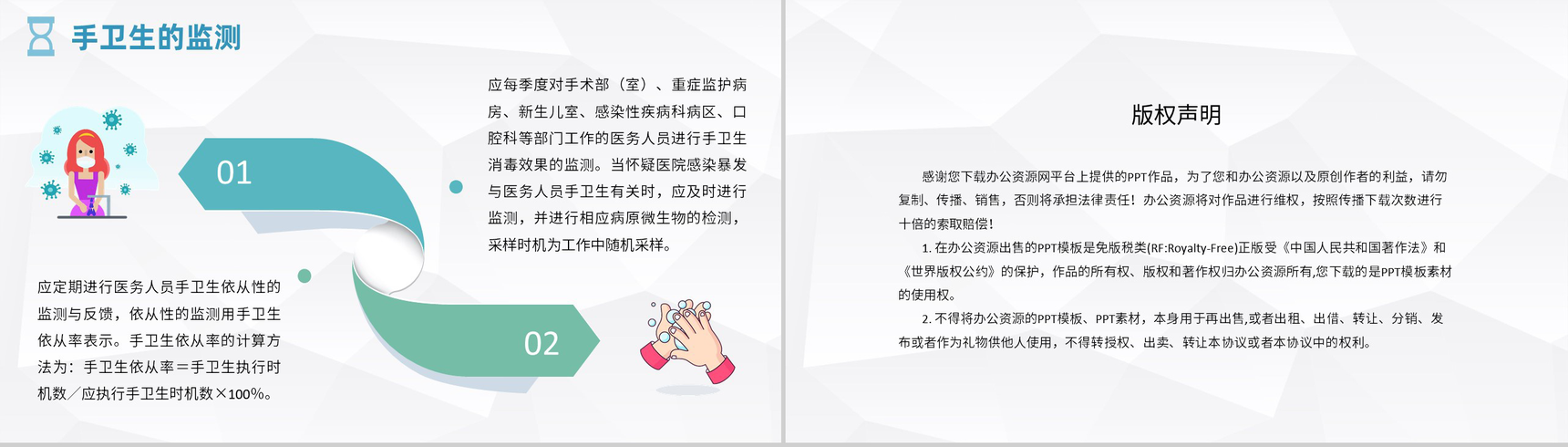 手卫生的监测

01

应每季度对手术部（室）、重症监护病房、新生儿室、感染性疾病科病区、口腔科等部门工作的医务人员进行手卫生消毒效果的监测。当怀疑医院感染暴发与医务人员手卫生有关时，应及时进行监测，并进行相应病原微生物的检测，采样时机为工作中随机采样。

应定期进行医务人员手卫生依从性的监测与反馈，依从性的监测用手卫生依从率表示。手卫生依从率的计算方法为：手卫生依从率＝手卫生执行时机数／应执行手卫生时机数×100%。

02

版权声明

感谢您下载办公资源网平台上提供的PPT作品，为了您和办公资源以及原创作者的利益，请勿复制、传播、销售，否则将承担法律责任！办公资源将对作品进行维权，按照传播下载次数进行十倍的索取赔偿！

1. 在办公资源出售的PPT模板是免版税类(RF:Royalty-Free)正版受《中国人民共和国著作法》和《世界版权公约》的保护，作品的所有权、版权和著作权归办公资源所有,您下载的是PPT模板素材的使用权。

2. 不得将办公资源的PPT模板、PPT素材，本身用于再出售,或者出租、出借、转让、分销、发布或者作为礼物供他人使用，不得转授权、出卖、转让本协议或者本协议中的权利。